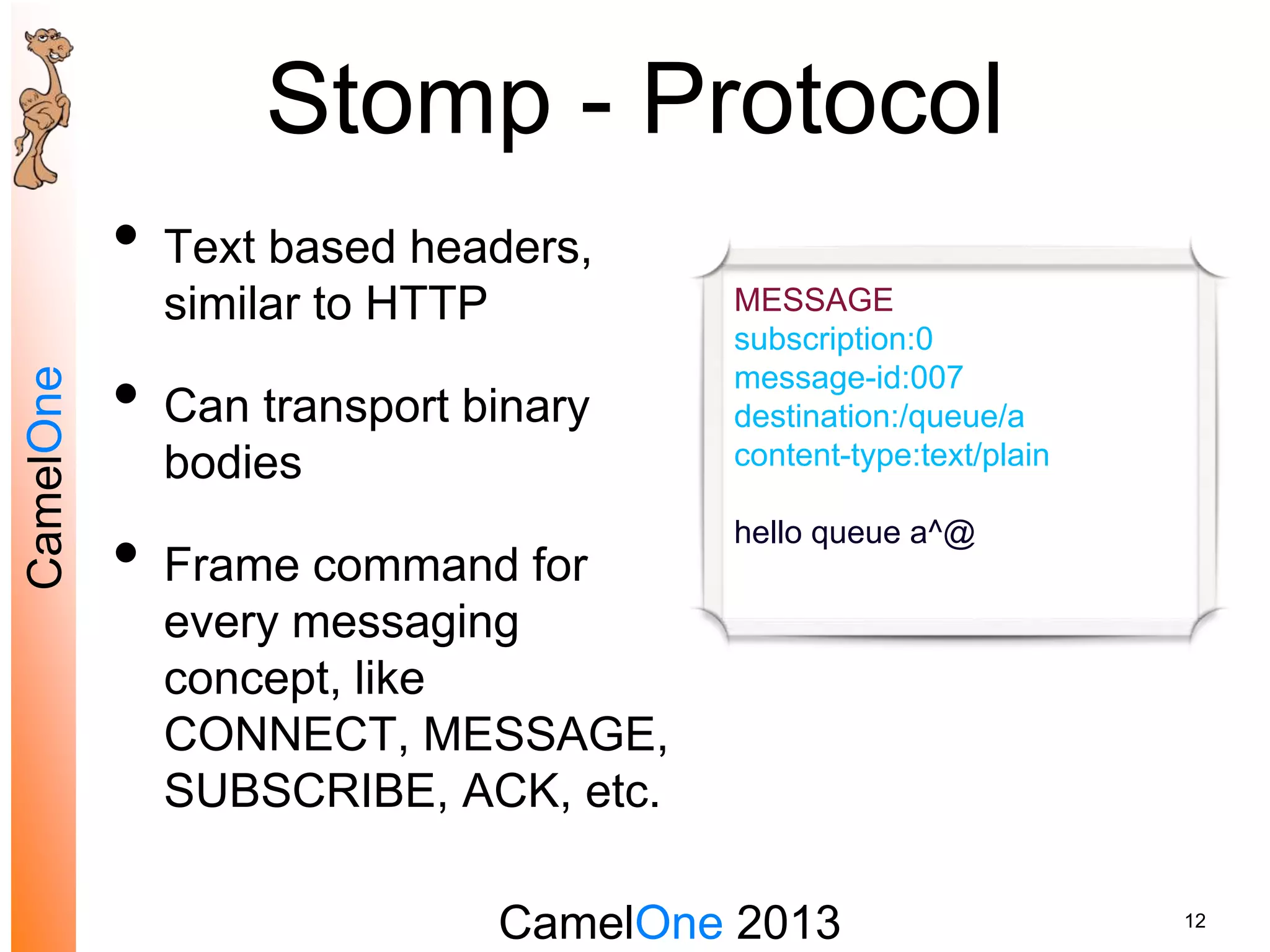 CamelOne

Stomp - Protocol

• Text based headers, similar to HTTP

• Can transport binary bodies

• Frame command for every messaging concept, like CONNECT, MESSAGE, SUBSCRIBE, ACK, etc.

MESSAGE
subscription:0
message-id:007
destination:/queue/a
content-type:text/plain

hello queue a^@

CamelOne 2013

12